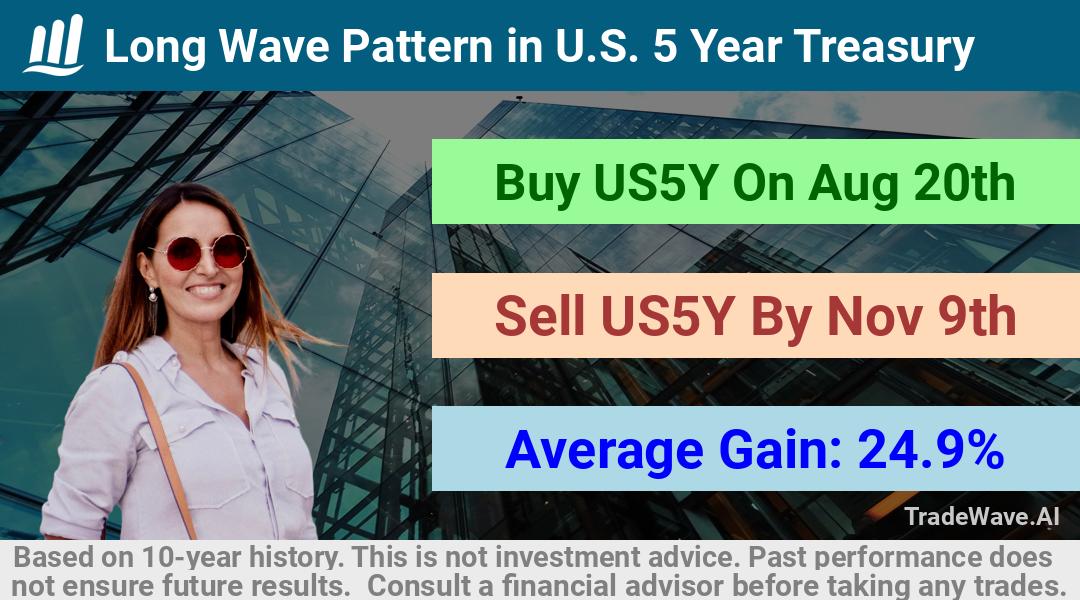 Long Wave Pattern in U.S. 5 Year Treasury

Buy US5Y On Aug 20th

Sell US5Y By Nov 9th

Average Gain: 24.9%

TradeWave.AI

Based on 10-year history. This is not investment advice. Past performance does not ensure future results. Consult a financial advisor before taking any trades.